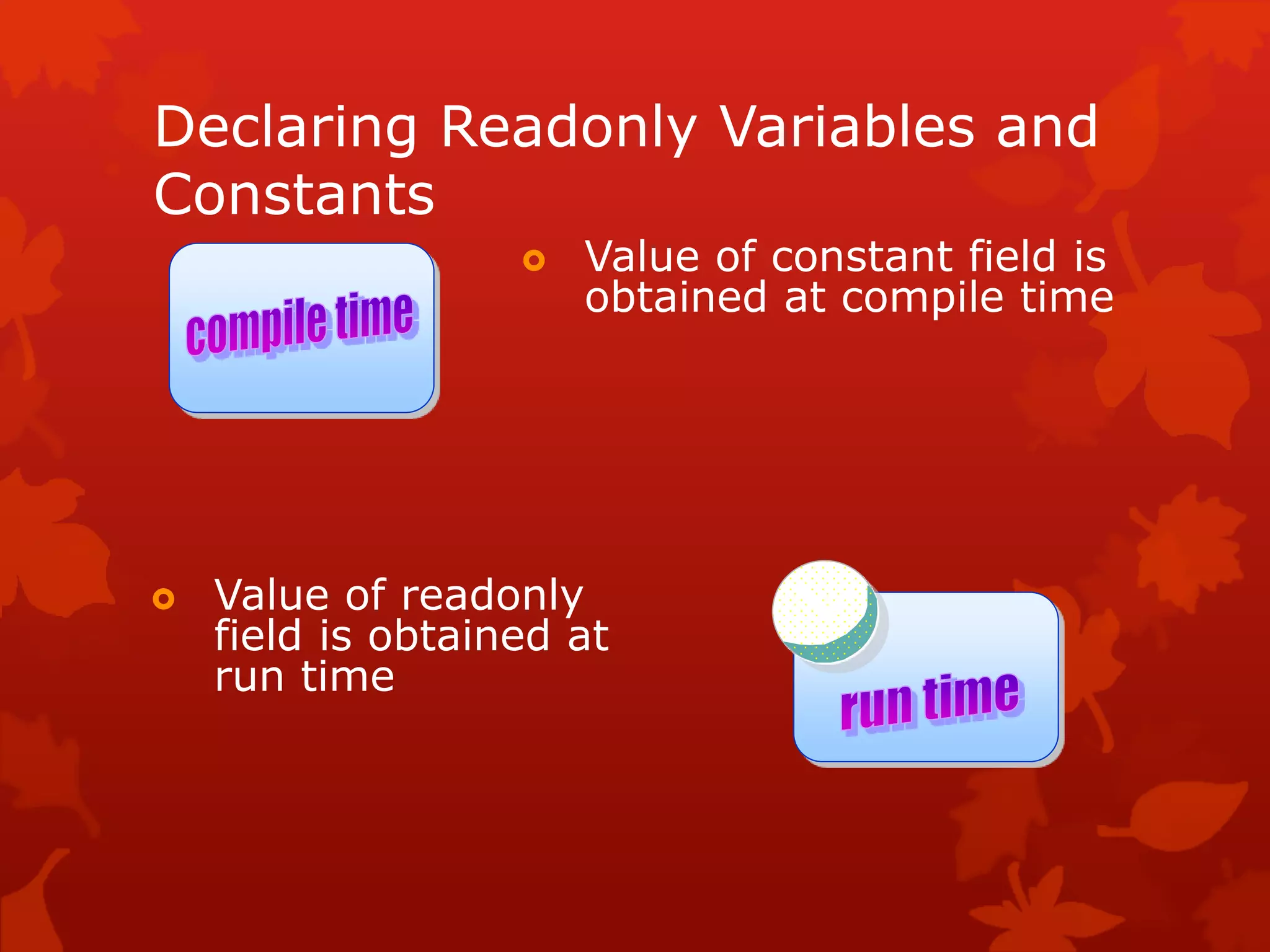 Declaring Readonly Variables and Constants

compile time

Value of constant field is obtained at compile time

Value of readonly field is obtained at run time

run time